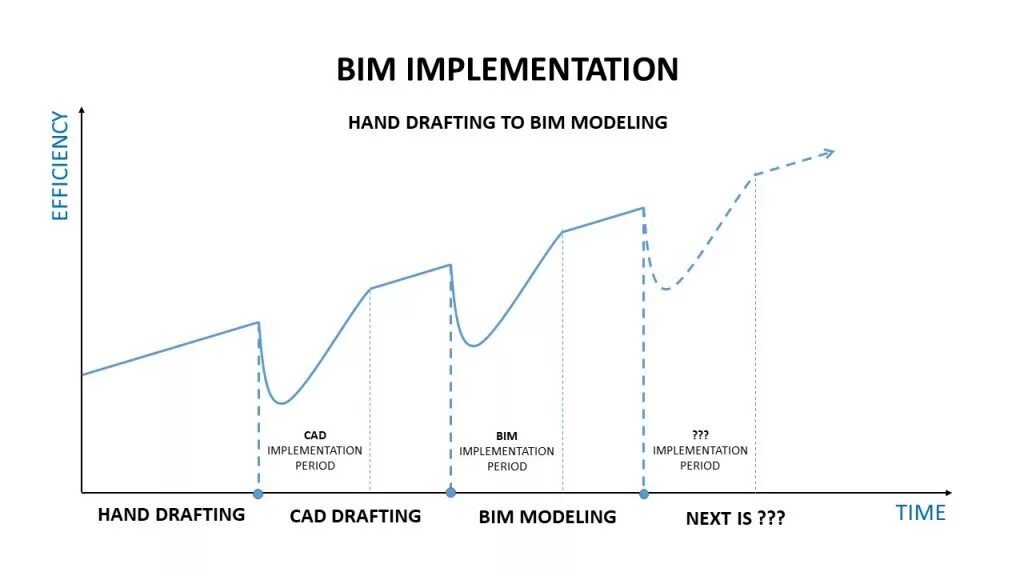 BIM IMPLEMENTATION

HAND DRAFTING TO BIM MODELING

EFFICIENCY

CAD
IMPLEMENTATION
PERIOD

BIM
IMPLEMENTATION
PERIOD

???
IMPLEMENTATION
PERIOD

HAND DRAFTING
CAD DRAFTING
BIM MODELING
NEXT IS ???
TIME